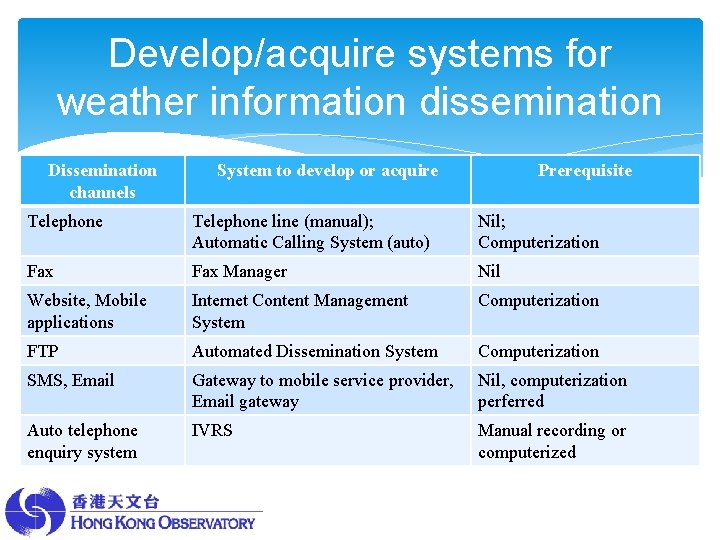 Develop/acquire systems for weather information dissemination

| Dissemination channels | System to develop or acquire | Prerequisite |
|---|---|---|
| Telephone | Telephone line (manual); Automatic Calling System (auto) | Nil; Computerization |
| Fax | Fax Manager | Nil |
| Website, Mobile applications | Internet Content Management System | Computerization |
| FTP | Automated Dissemination System | Computerization |
| SMS, Email | Gateway to mobile service provider, Email gateway | Nil, computerization perferred |
| Auto telephone enquiry system | IVRS | Manual recording or computerized |

香港天文台
HONG KONG OBSERVATORY